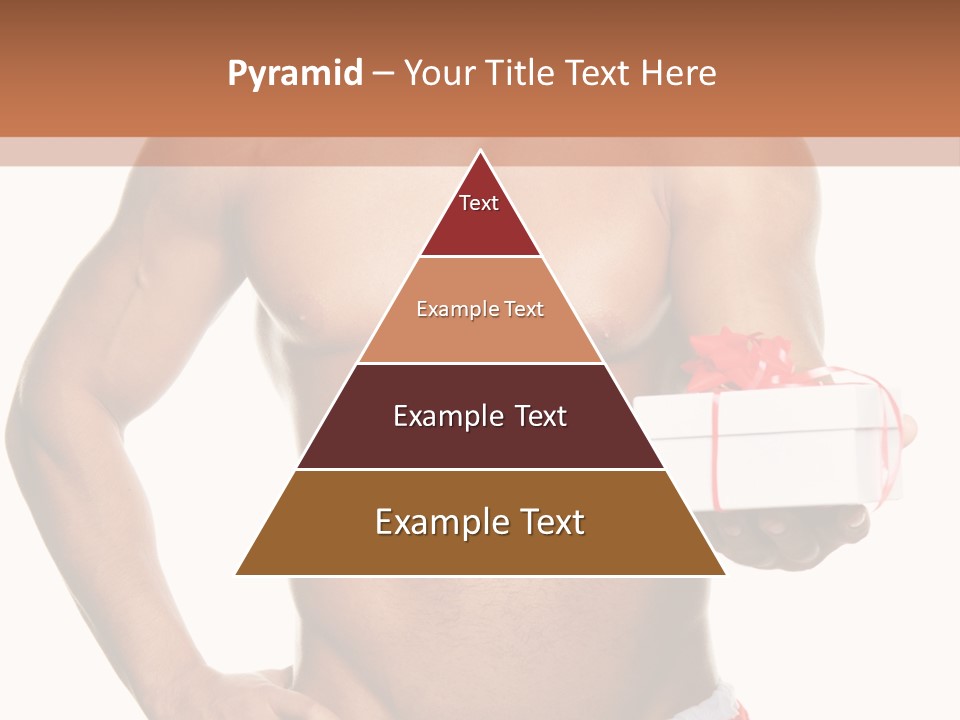 Pyramid – Your Title Text Here

Text

Example Text

Example Text

Example Text